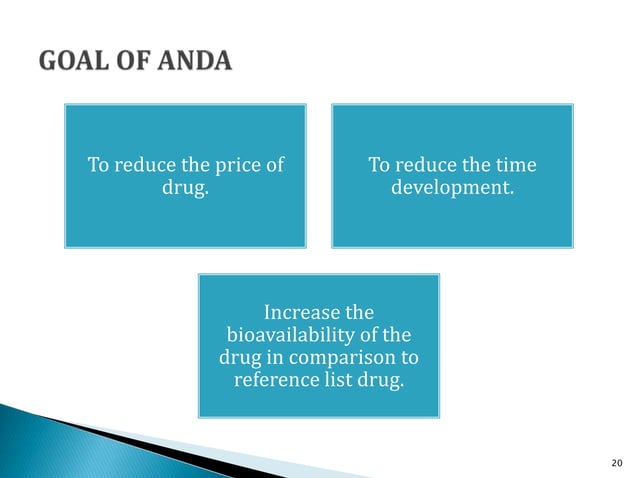 GOAL OF ANDA

To reduce the price of drug.

To reduce the time development.

Increase the bioavailability of the drug in comparison to reference list drug.

20